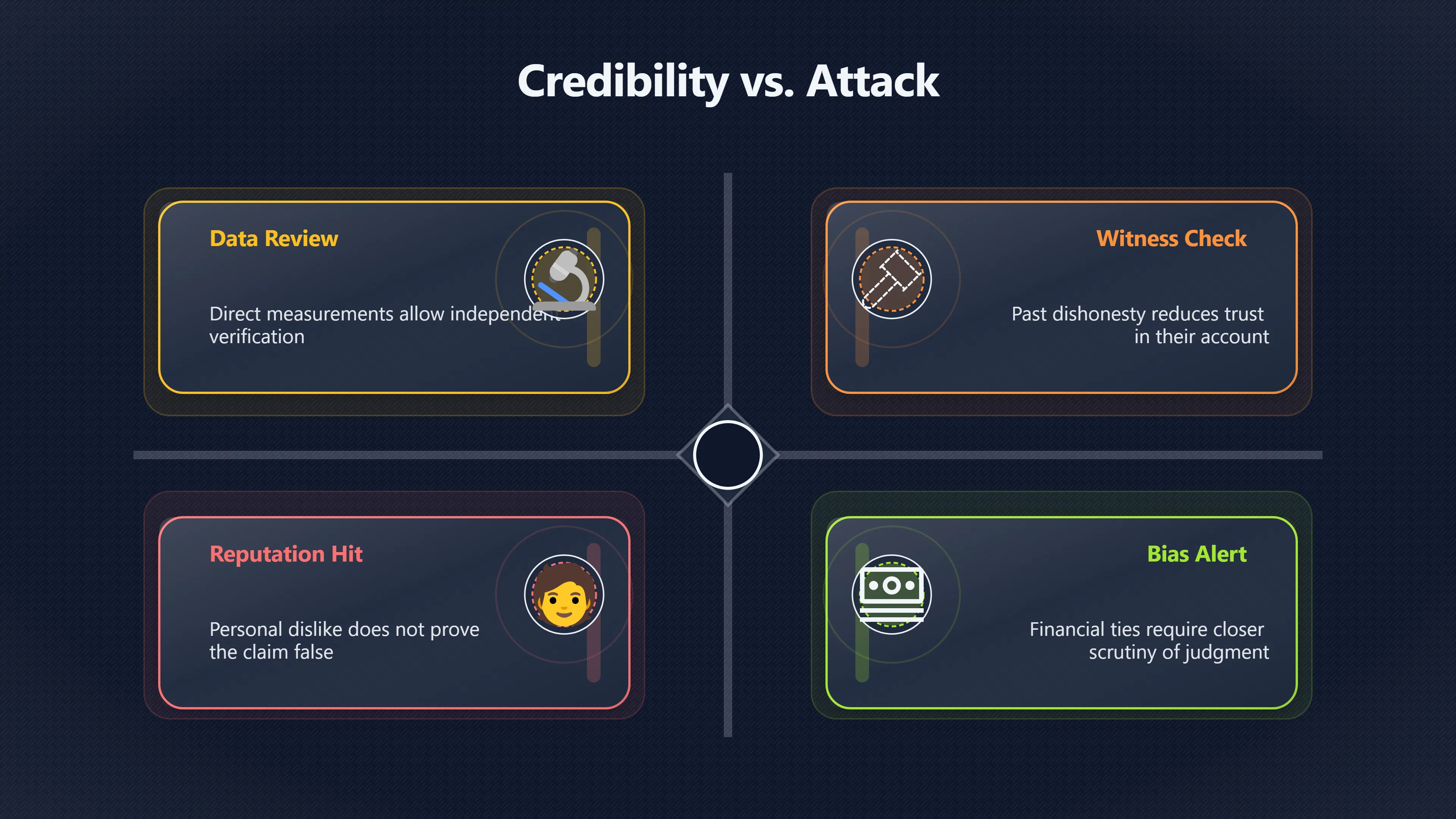 Credibility vs. Attack

Data Review

Direct measurements allow independent verification

Witness Check

Past dishonesty reduces trust in their account

Reputation Hit

Personal dislike does not prove the claim false

Bias Alert

Financial ties require closer scrutiny of judgment